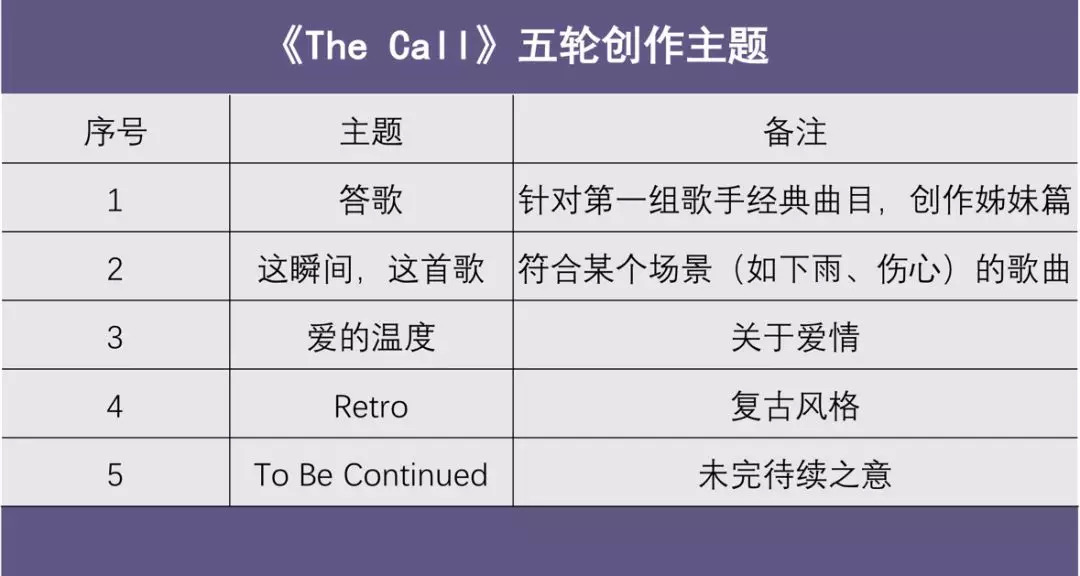 《The Call》五轮创作主题

| 序号 | 主题 | 备注 |
|---|---|---|
| 1 | 答歌 | 针对第一组歌手经典曲目，创作姊妹篇 |
| 2 | 这瞬间，这首歌 | 符合某个场景（如下雨、伤心）的歌曲 |
| 3 | 爱的温度 | 关于爱情 |
| 4 | Retro | 复古风格 |
| 5 | To Be Continued | 未完待续之意 |